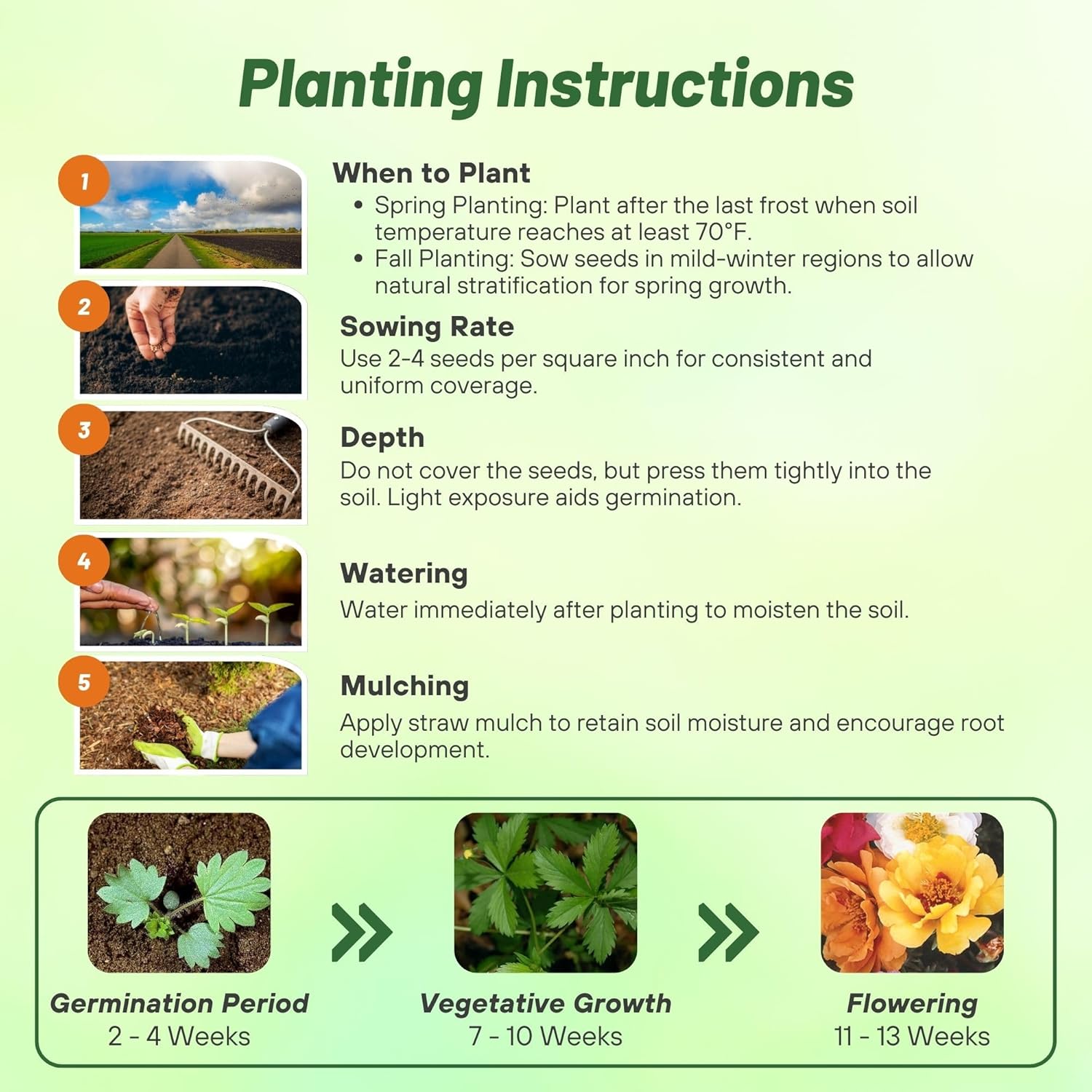 Planting Instructions

1

When to Plant
• Spring Planting: Plant after the last frost when soil temperature reaches at least 70°F.
• Fall Planting: Sow seeds in mild-winter regions to allow natural stratification for spring growth.

2

Sowing Rate
Use 2-4 seeds per square inch for consistent and uniform coverage.

3

Depth
Do not cover the seeds, but press them tightly into the soil. Light exposure aids germination.

4

Watering
Water immediately after planting to moisten the soil.

5

Mulching
Apply straw mulch to retain soil moisture and encourage root development.

Germination Period
2 - 4 Weeks

Vegetative Growth
7 - 10 Weeks

Flowering
11 - 13 Weeks